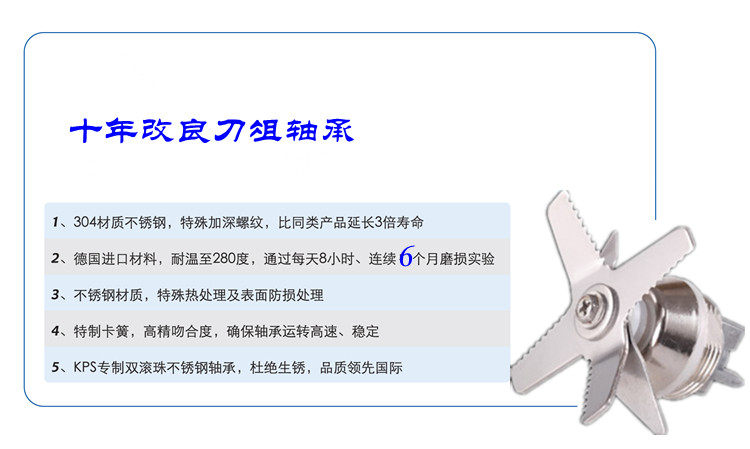 十年改良刀组轴承

1、304材质不锈钢，特殊加深螺纹，比同类产品延长3倍寿命

2、德国进口材料，耐温至280度，通过每天8小时、连续6个月磨损实验

3、不锈钢材质，特殊热处理及表面防损处理

4、特制卡簧，高精吻合度，确保轴承运转高速、稳定

5、KPS专制双滚珠不锈钢轴承，杜绝生锈，品质领先国际